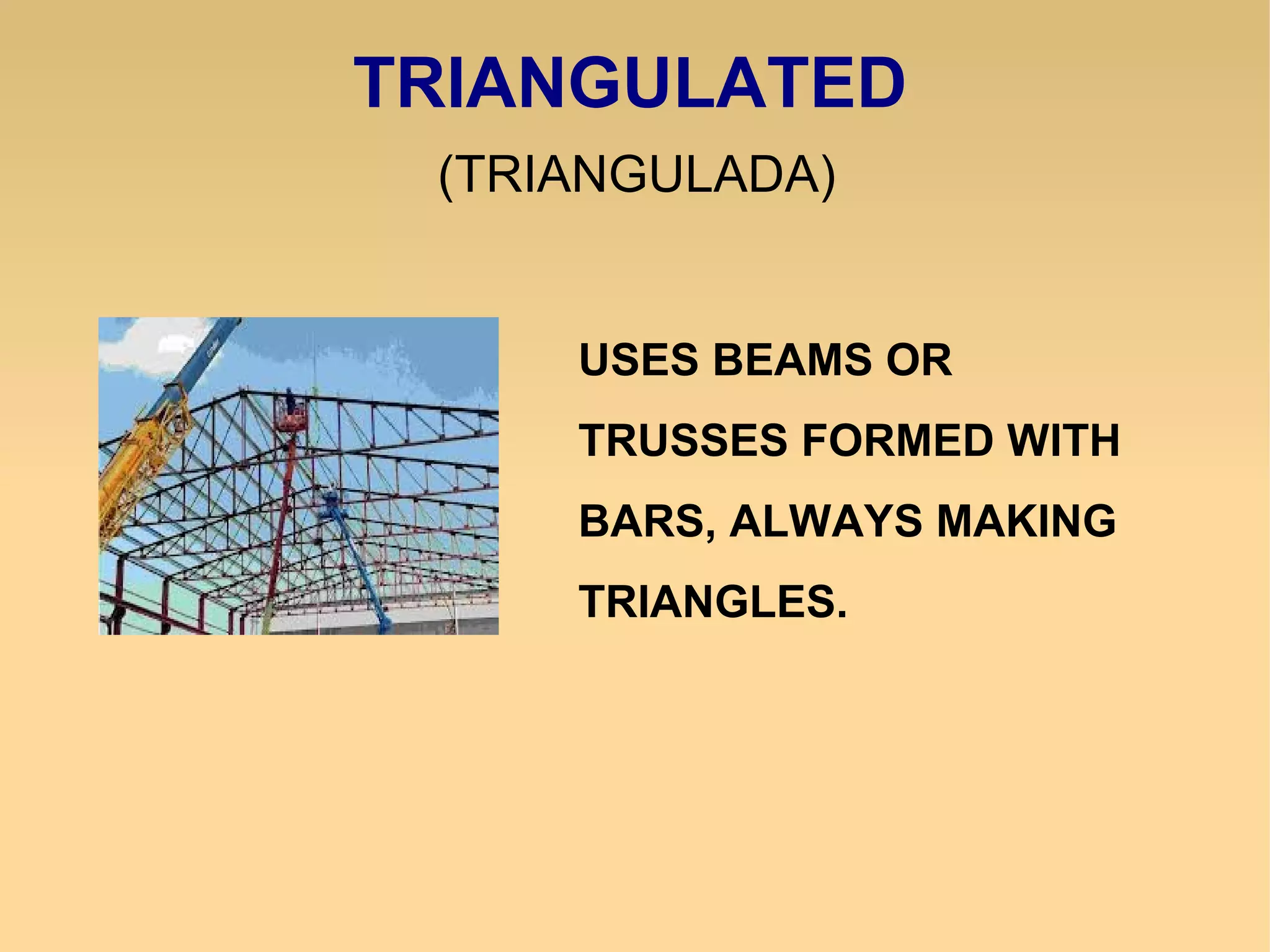 TRIANGULATED

(TRIANGULADA)

USES BEAMS OR TRUSSES FORMED WITH BARS, ALWAYS MAKING TRIANGLES.